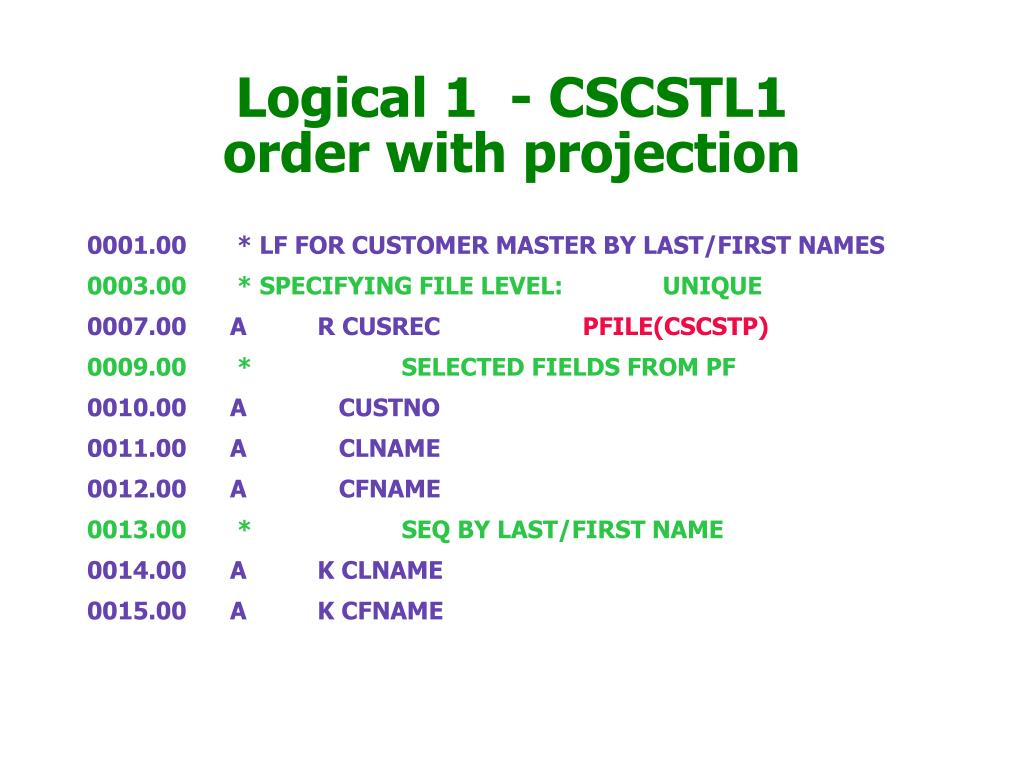 Logical 1 - CSCSTL1
order with projection

0001.00 * LF FOR CUSTOMER MASTER BY LAST/FIRST NAMES
0003.00 * SPECIFYING FILE LEVEL: UNIQUE
0007.00 A R CUSREC PFILE(CSCSTP)
0009.00 * SELECTED FIELDS FROM PF
0010.00 A CUSTNO
0011.00 A CLNAME
0012.00 A CFNAME
0013.00 * SEQ BY LAST/FIRST NAME
0014.00 A K CLNAME
0015.00 A K CFNAME